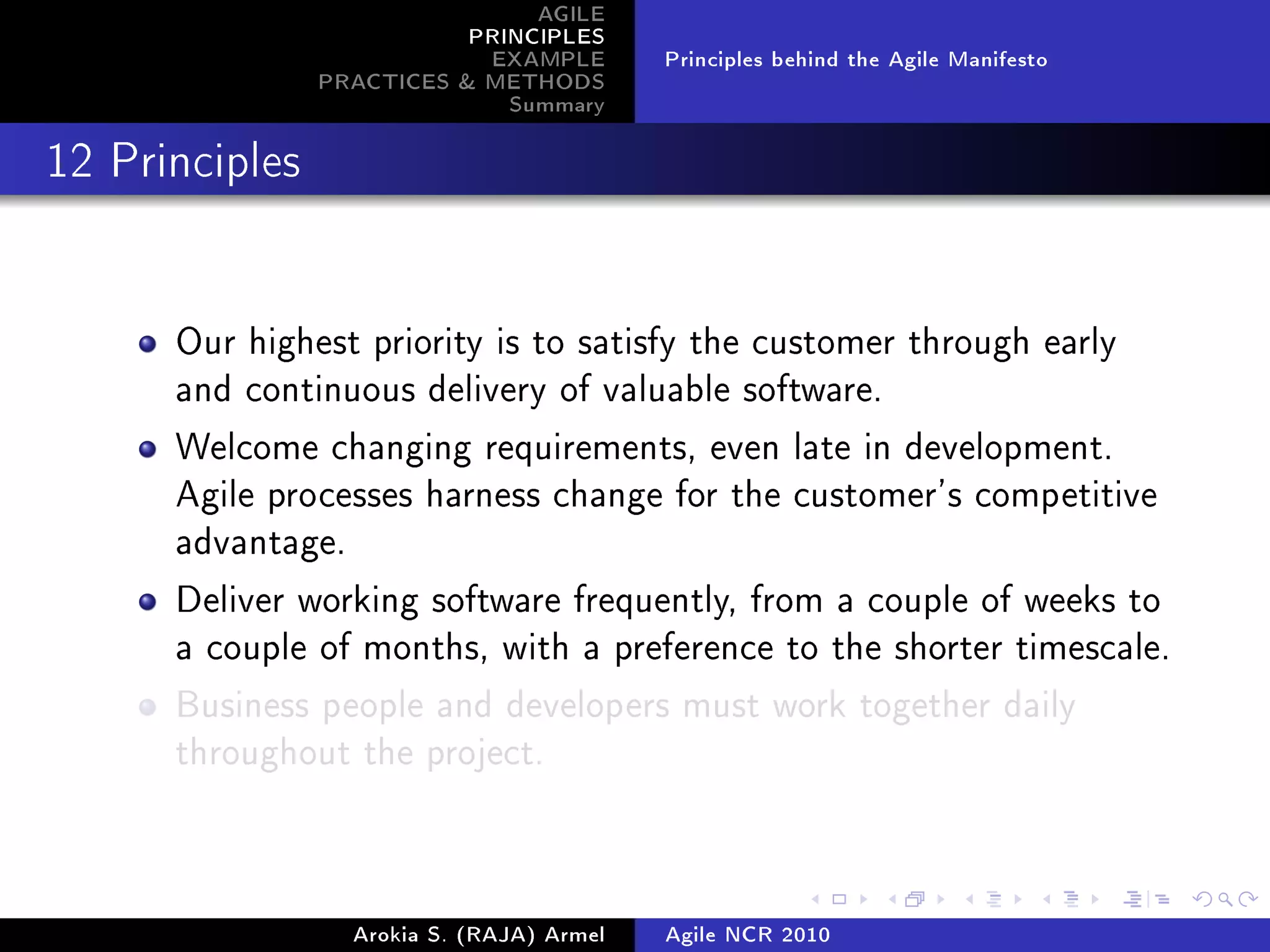 AGILE
PRINCIPLES
EXAMPLE
PRACTICES & METHODS
Summary

Principles behind the Agile Manifesto

12 Principles

- Our highest priority is to satisfy the customer through early and continuous delivery of valuable software.
- Welcome changing requirements, even late in development. Agile processes harness change for the customer's competitive advantage.
- Deliver working software frequently, from a couple of weeks to a couple of months, with a preference to the shorter timescale.
- Business people and developers must work together daily throughout the project.

Arokia S. (RAJA) Armel

Agile NCR 2010